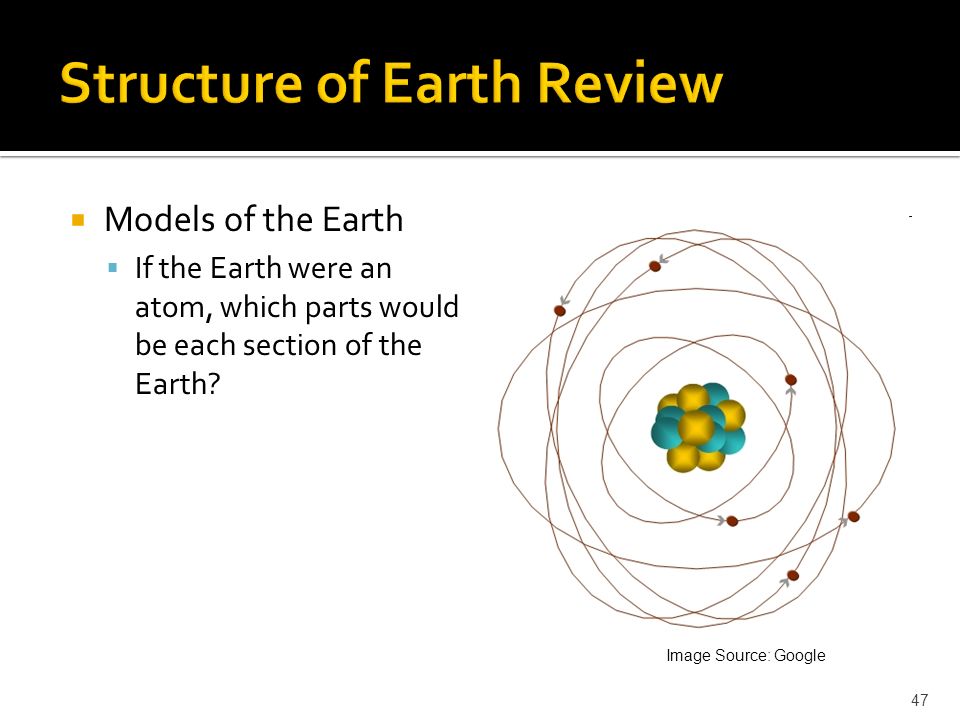 Structure of Earth Review

Models of the Earth

If the Earth were an atom, which parts would be each section of the Earth?

Image Source: Google

47